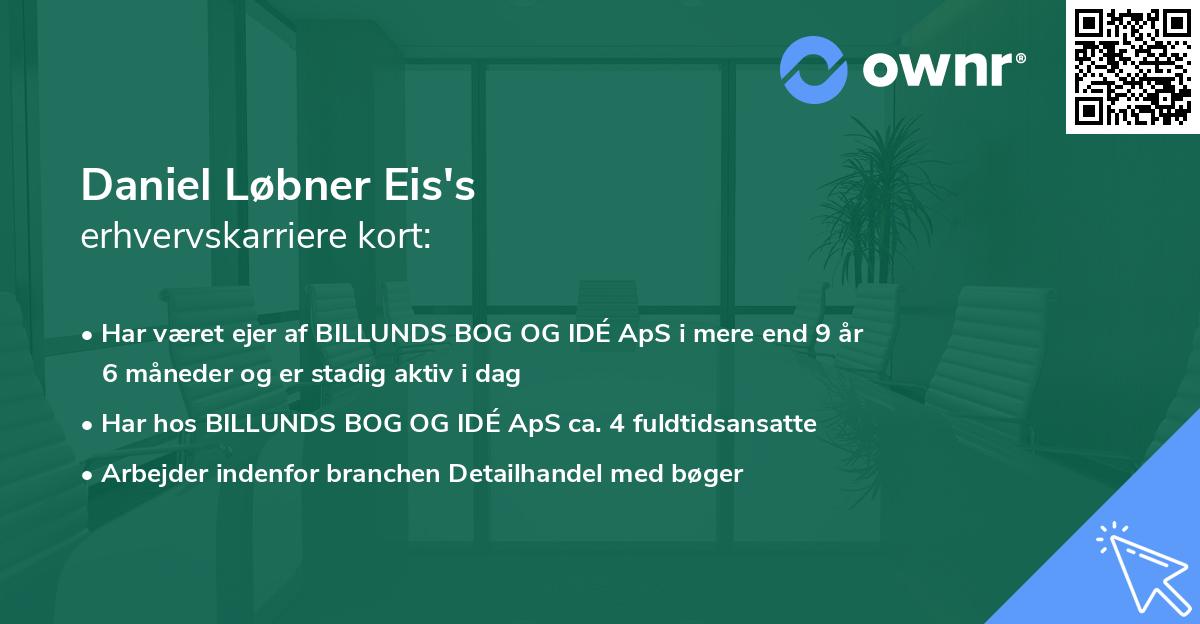 ownr®

Daniel Løbner Eis's
erhvervskarriere kort:

• Har været ejer af BILLUNDS BOG OG IDÉ ApS i mere end 9 år 6 måneder og er stadig aktiv i dag
• Har hos BILLUNDS BOG OG IDÉ ApS ca. 4 fuldtidsansatte
• Arbejder indenfor branchen Detailhandel med bøger